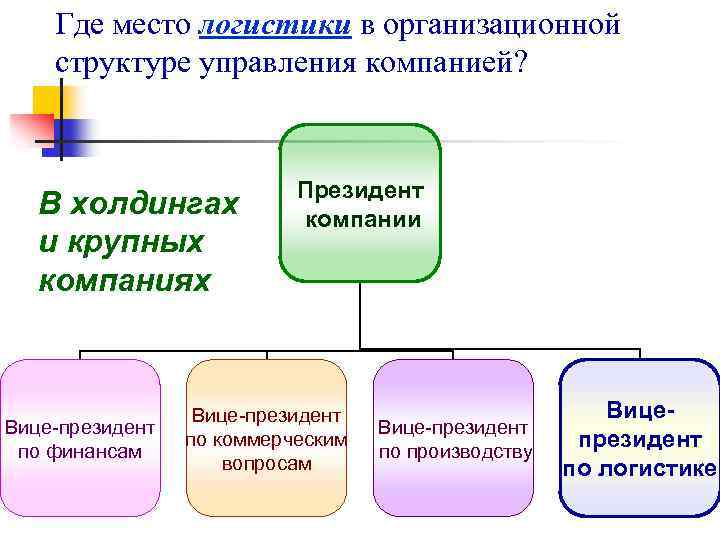 Где место логистики в организационной структуре управления компанией?

В холдингах и крупных компаниях

Президент компании

Вице-президент по финансам

Вице-президент по коммерческим вопросам

Вице-президент по производству

Вице-президент по логистике